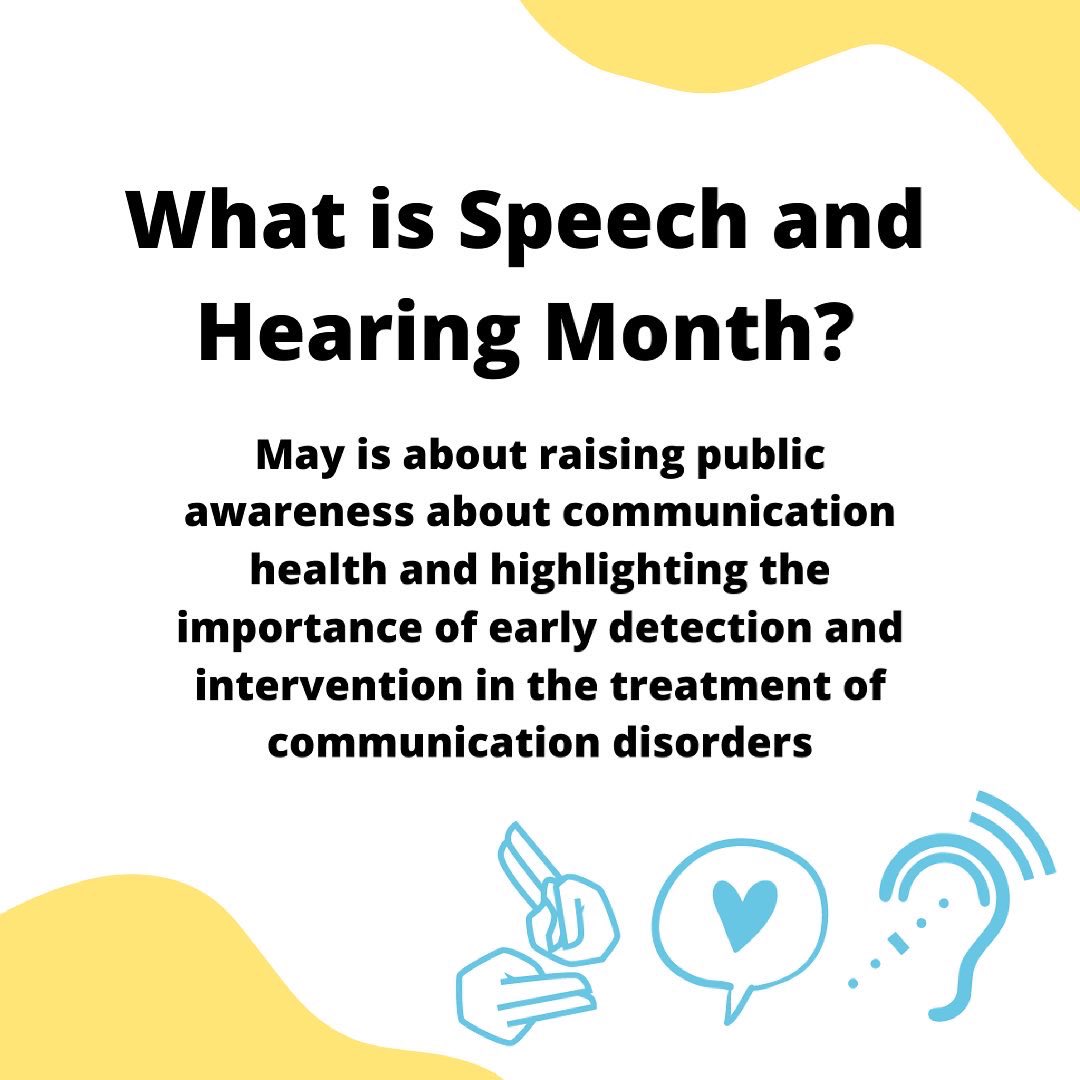 What is Speech and Hearing Month?

May is about raising public awareness about communication health and highlighting the importance of early detection and intervention in the treatment of communication disorders